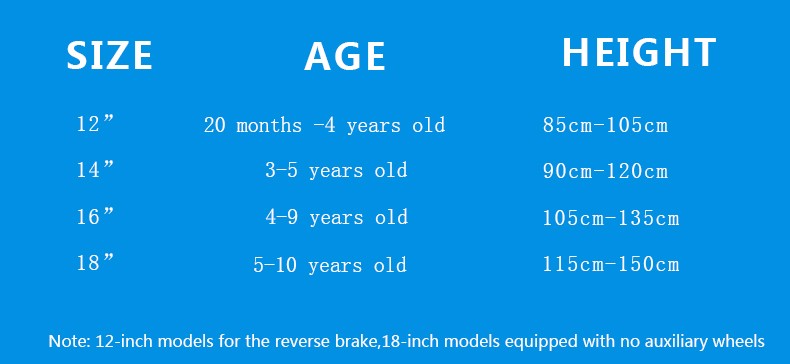 | SIZE | AGE | HEIGHT |
|---|---|---|
| 12” | 20 months -4 years old | 85cm-105cm |
| 14” | 3-5 years old | 90cm-120cm |
| 16” | 4-9 years old | 105cm-135cm |
| 18” | 5-10 years old | 115cm-150cm |

Note: 12-inch models for the reverse brake,18-inch models equipped with no auxiliary wheels